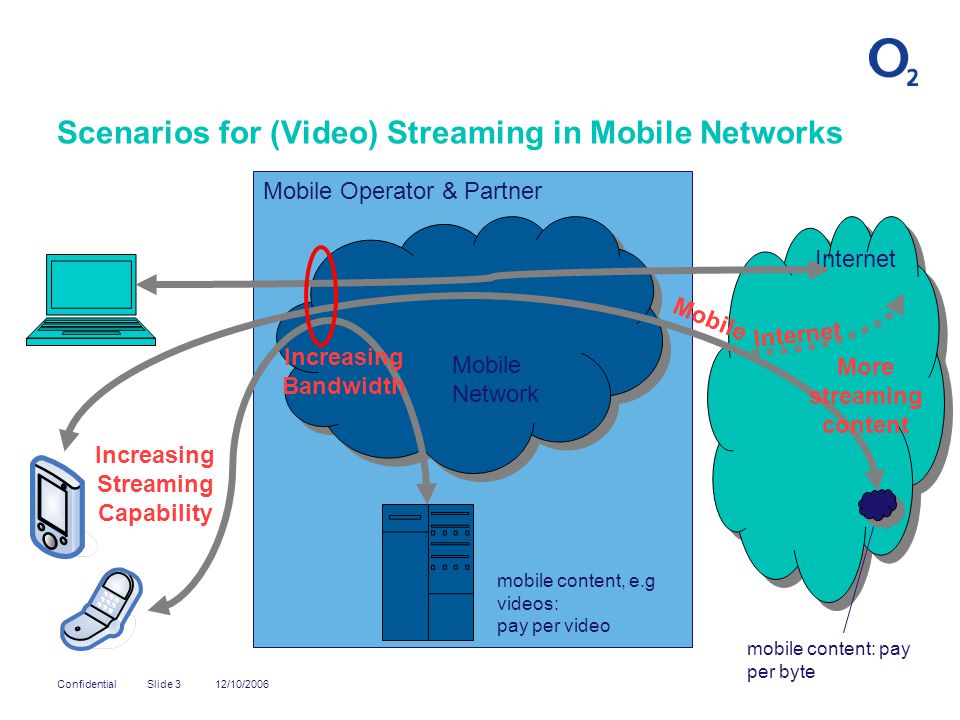 $O_2$

Scenarios for (Video) Streaming in Mobile Networks

Mobile Operator & Partner

Internet

Mobile Internet

Increasing Bandwidth

Mobile Network

More streaming content

Increasing Streaming Capability

mobile content, e.g videos: pay per video

mobile content: pay per byte

Confidential Slide 3 12/10/2006